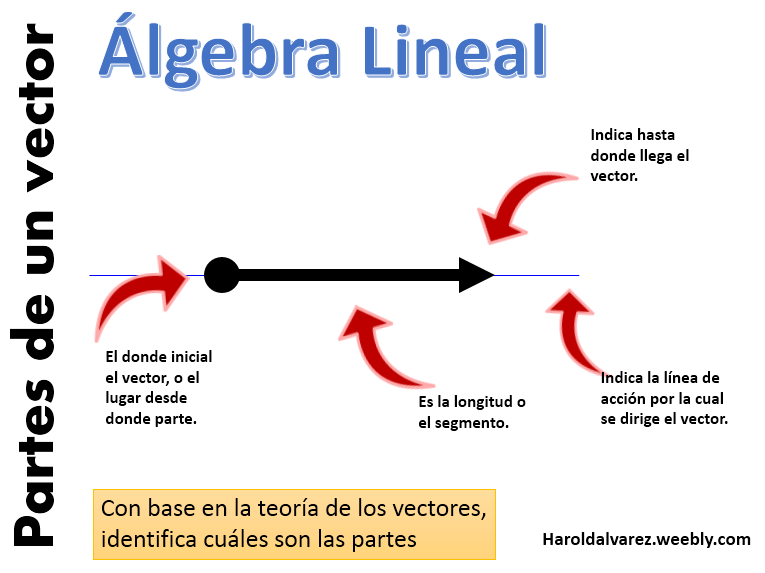 Partes de un vector

Álgebra Lineal

Indica hasta donde llega el vector.

El donde inicial el vector, o el lugar desde donde parte.

Es la longitud o el segmento.

Indica la línea de acción por la cual se dirige el vector.

Con base en la teoría de los vectores, identifica cuáles son las partes

Haroldalvarez.weebly.com